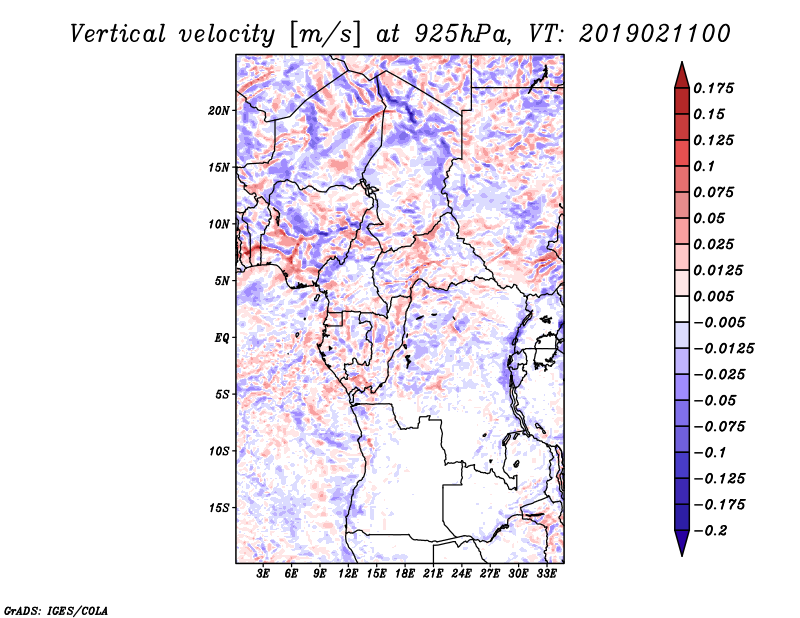 Vertical velocity [m/s] at 925hPa, VT: 2019021100

20N
15N
10N
5N
EQ
5S
10S
15S

3E 6E 9E 12E 15E 18E 21E 24E 27E 30E 33E

0.175
0.15
0.125
0.1
0.075
0.05
0.025
0.0125
0.005
−0.005
−0.0125
−0.025
−0.05
−0.075
−0.1
−0.125
−0.175
−0.2

GrADS: IGES/COLA